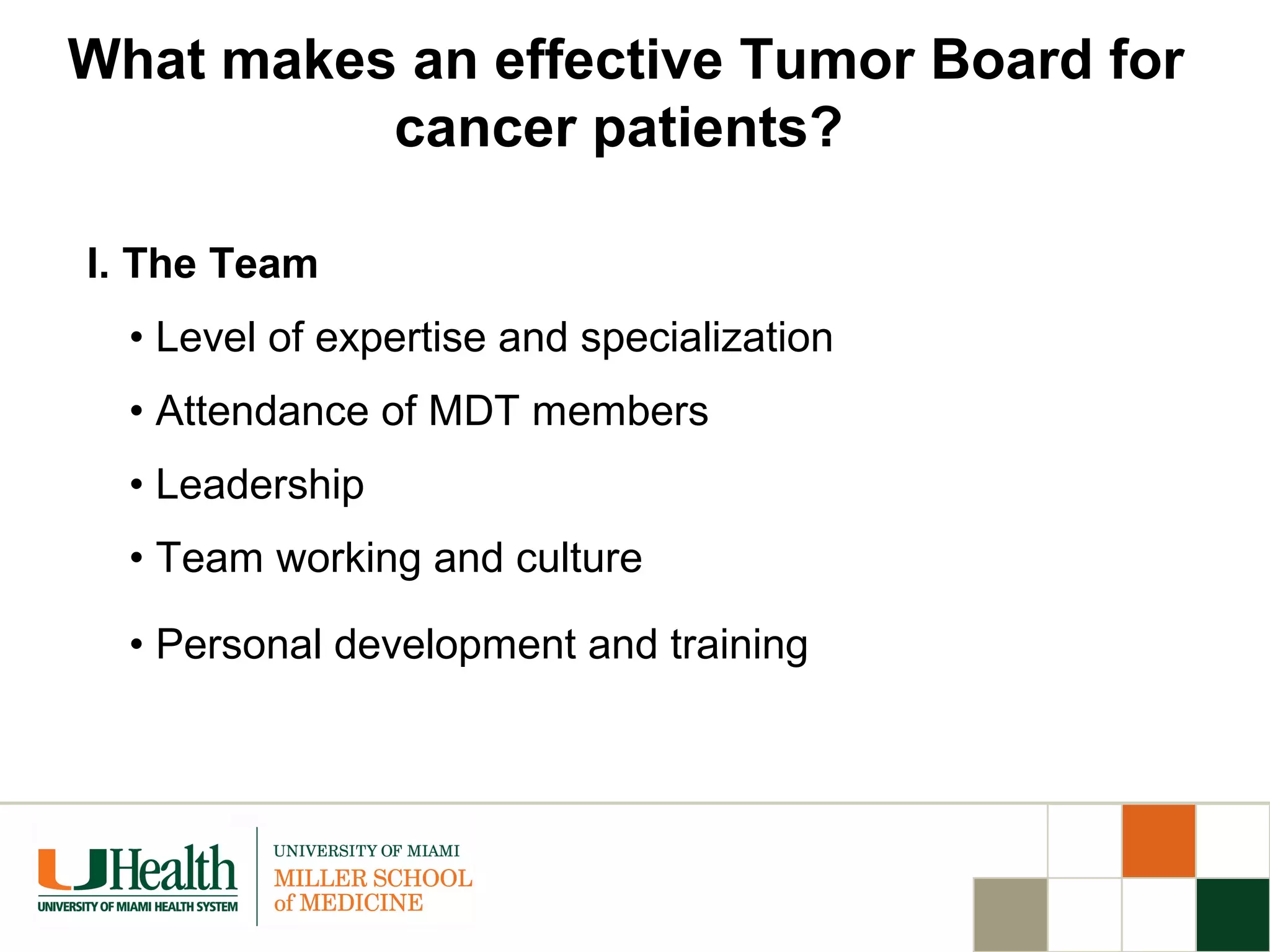 What makes an effective Tumor Board for cancer patients?

I. The Team

• Level of expertise and specialization

• Attendance of MDT members

• Leadership

• Team working and culture

• Personal development and training

UHealth
UNIVERSITY OF MIAMI HEALTH SYSTEM

UNIVERSITY OF MIAMI
MILLER SCHOOL of MEDICINE